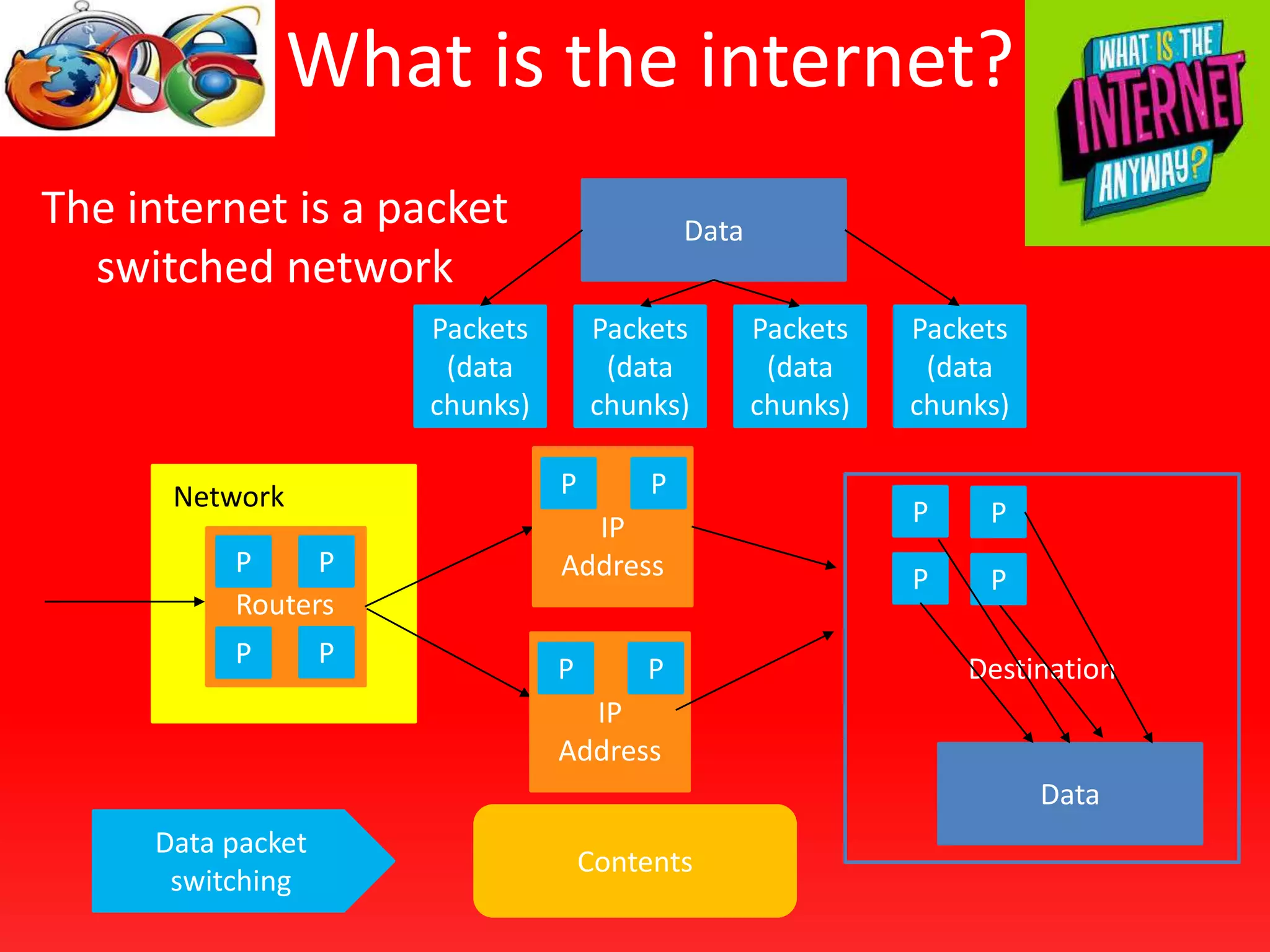 What is the internet?

WHAT IS THE INTERNET ANYWAY?

The internet is a packet switched network

Data

Packets (data chunks)

Packets (data chunks)

Packets (data chunks)

Packets (data chunks)

Network

P P
Routers
P P

P P
IP Address

P P
IP Address

P P
P P
Destination

Data

Data packet switching

Contents